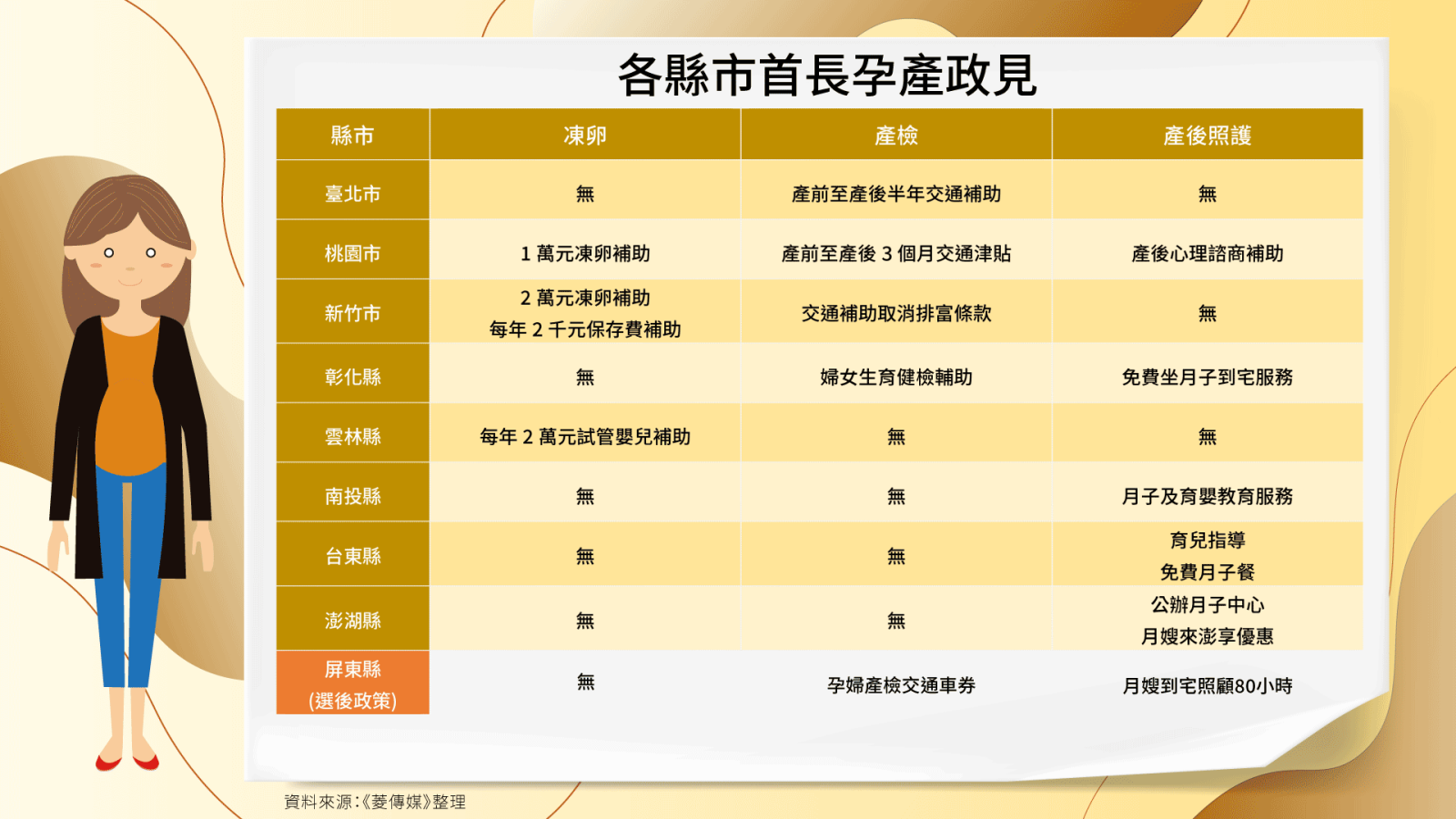 各縣市首長孕產政見

| 縣市 | 凍卵 | 產檢 | 產後照護 |
|---|---|---|---|
| 臺北市 | 無 | 產前至產後半年交通補助 | 無 |
| 桃園市 | 1 萬元凍卵補助 | 產前至產後 3 個月交通津貼 | 產後心理諮商補助 |
| 新竹市 | 2 萬元凍卵補助 每年 2 千元保存費補助 | 交通補助取消排富條款 | 無 |
| 彰化縣 | 無 | 婦女生育健檢輔助 | 免費坐月子到宅服務 |
| 雲林縣 | 每年 2 萬元試管嬰兒補助 | 無 | 無 |
| 南投縣 | 無 | 無 | 月子及育嬰教育服務 |
| 台東縣 | 無 | 無 | 育兒指導 免費月子餐 |
| 澎湖縣 | 無 | 無 | 公辦月子中心 月嫂來澎享優惠 |
| 屏東縣 (選後政策) | 無 | 孕婦產檢交通車券 | 月嫂到宅照顧80小時 |

資料來源:《菱傳媒》整理